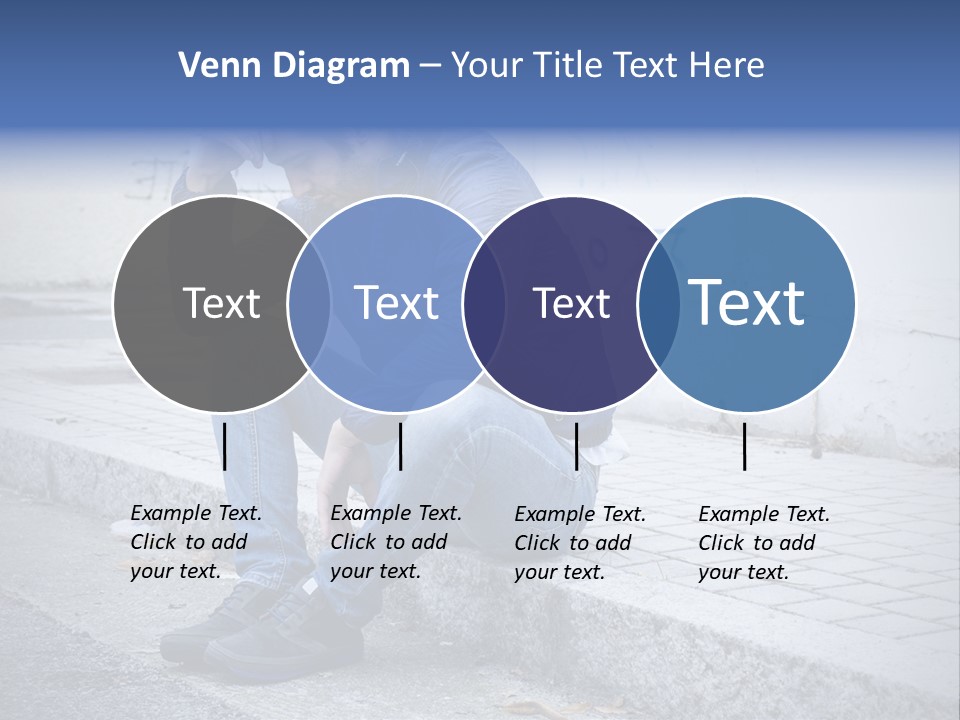 Venn Diagram – Your Title Text Here

Text

Text

Text

Text

Example Text. Click to add your text.

Example Text. Click to add your text.

Example Text. Click to add your text.

Example Text. Click to add your text.